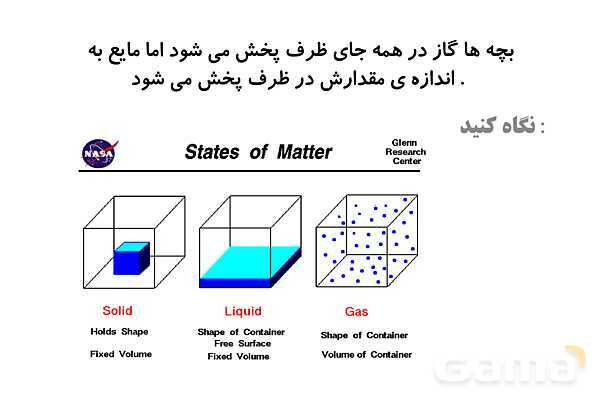 بچه ها گاز در همه جای ظرف پخش می شود اما مایع به اندازه ی مقدارش در ظرف پخش می شود .

نگاه کنید :

NASA

States of Matter

Glenn Research Center

Solid

Holds Shape

Fixed Volume

Liquid

Shape of Container
Free Surface
Fixed Volume

Gas

Shape of Container

Volume of Container

Gama